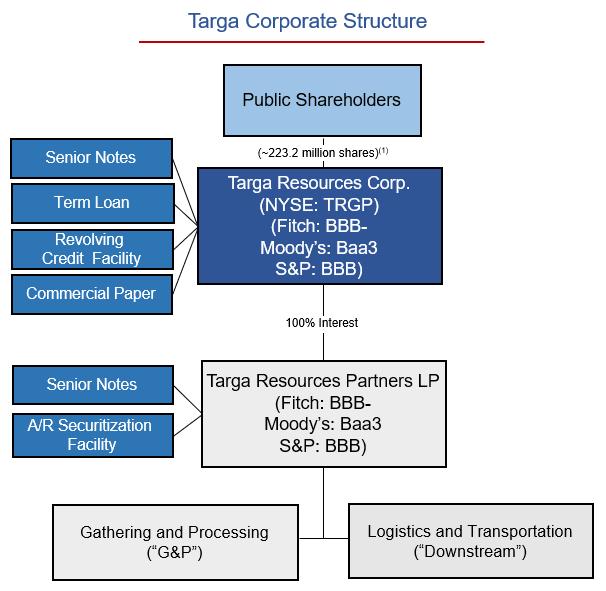 Targa Corporate Structure

Public Shareholders

(~223.2 million shares)$^{(1)}$

Senior Notes

Term Loan

Revolving Credit Facility

Commercial Paper

Targa Resources Corp.
(NYSE: TRGP)
(Fitch: BBB-
Moody's: Baa3
S&P: BBB)

100% Interest

Senior Notes

A/R Securitization Facility

Targa Resources Partners LP
(Fitch: BBB-
Moody's: Baa3
S&P: BBB)

Gathering and Processing
("G&P")

Logistics and Transportation
("Downstream")